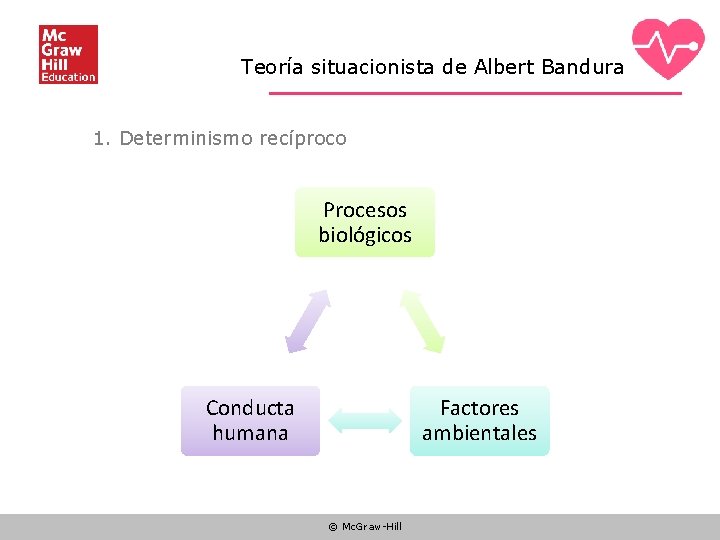 Mc Graw Hill Education

Teoría situacionista de Albert Bandura

1. Determinismo recíproco

Procesos biológicos

Conducta humana

Factores ambientales

© McGraw-Hill